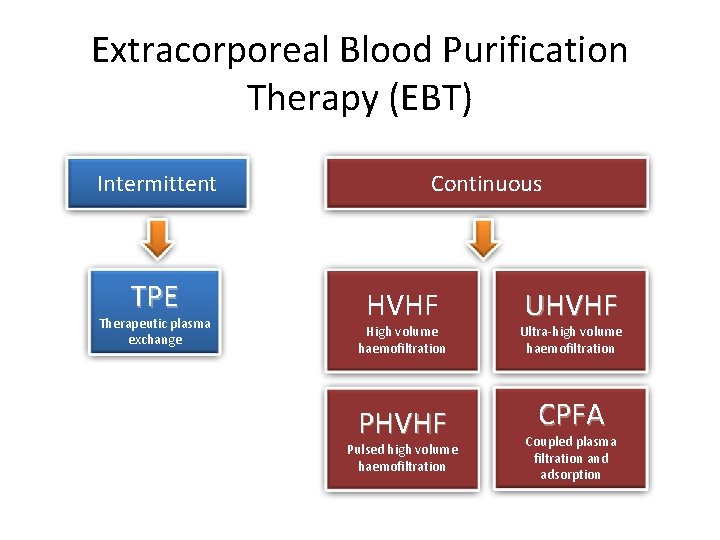 Extracorporeal Blood Purification Therapy (EBT)

Intermittent

TPE
Therapeutic plasma exchange

Continuous

HVHF
High volume haemofiltration

UHVHF
Ultra-high volume haemofiltration

PHVHF
Pulsed high volume haemofiltration

CPFA
Coupled plasma filtration and adsorption